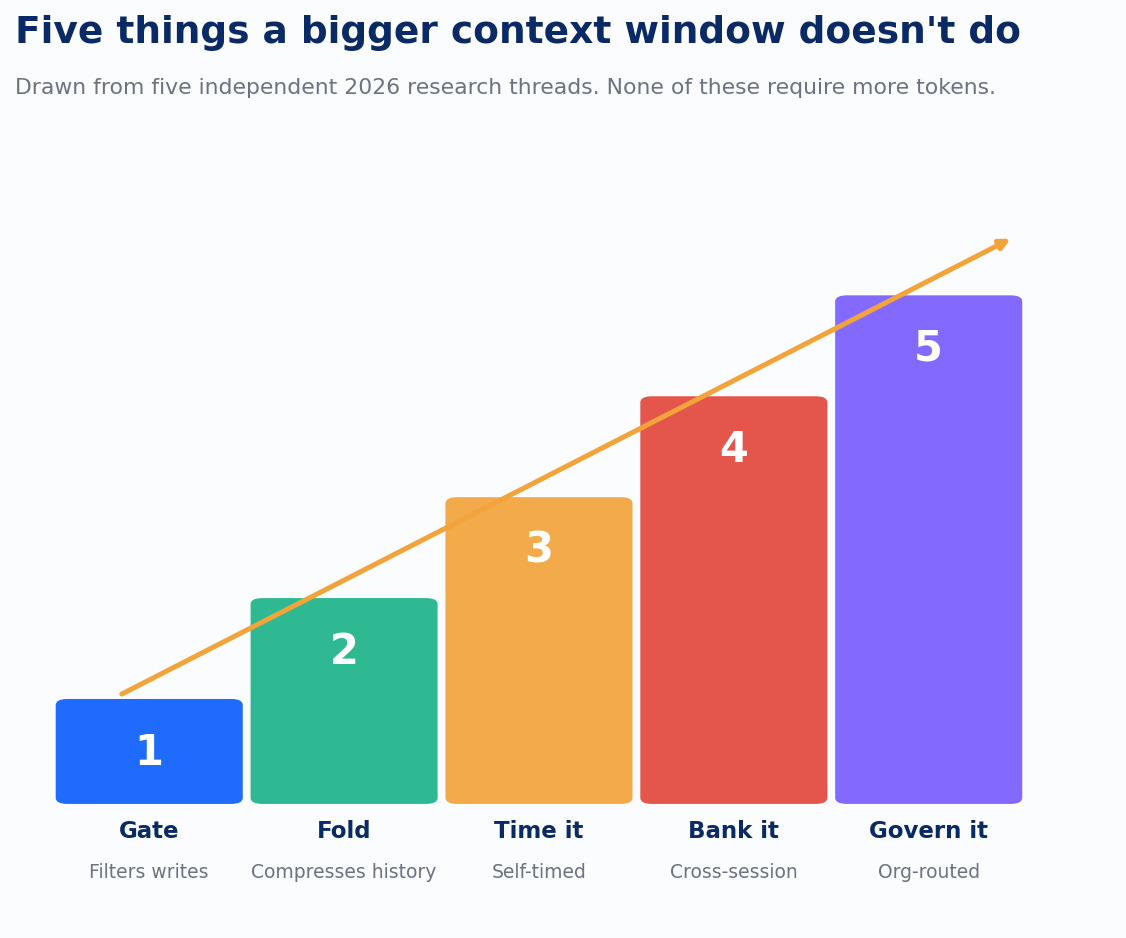 Five things a bigger context window doesn't do

Drawn from five independent 2026 research threads. None of these require more tokens.

1
Gate
Filters writes

2
Fold
Compresses history

3
Time it
Self-timed

4
Bank it
Cross-session

5
Govern it
Org-routed